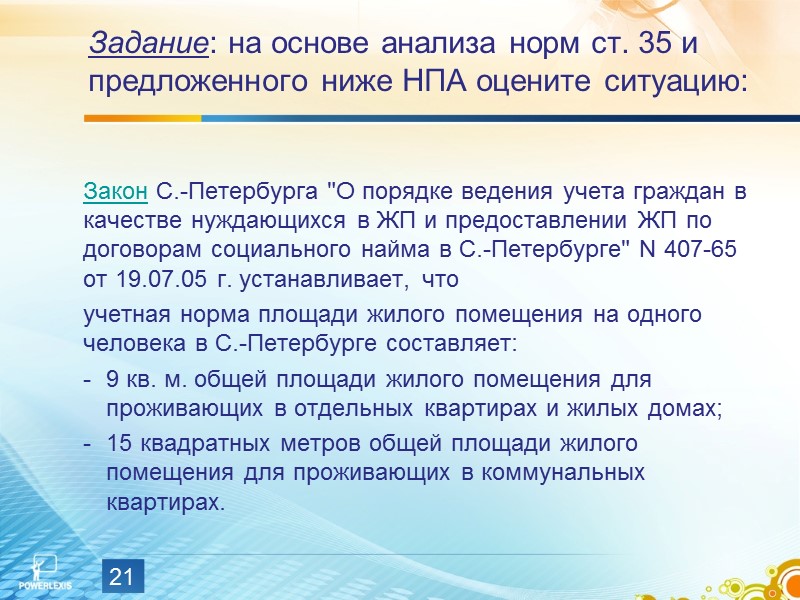 Задание: на основе анализа норм ст. 35 и предложенного ниже НПА оцените ситуацию:

Закон С.-Петербурга "О порядке ведения учета граждан в качестве нуждающихся в ЖП и предоставлении ЖП по договорам социального найма в С.-Петербурге" N 407-65 от 19.07.05 г. устанавливает, что

учетная норма площади жилого помещения на одного человека в С.-Петербурге составляет:

- 9 кв. м. общей площади жилого помещения для проживающих в отдельных квартирах и жилых домах;
- 15 квадратных метров общей площади жилого помещения для проживающих в коммунальных квартирах.

POWERLEXIS

21